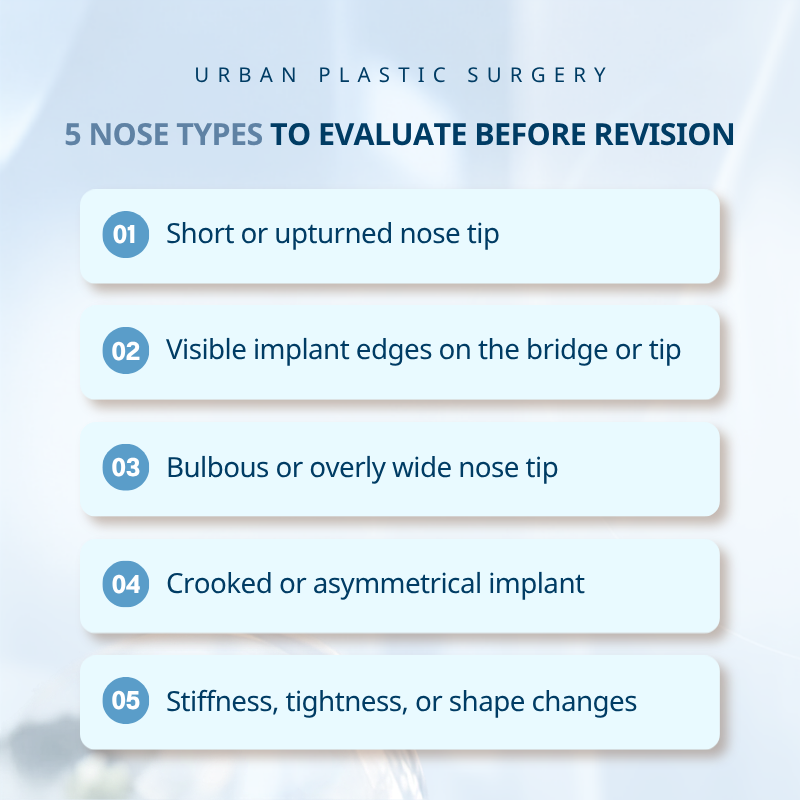 URBAN PLASTIC SURGERY

5 NOSE TYPES TO EVALUATE BEFORE REVISION

01 Short or upturned nose tip

02 Visible implant edges on the bridge or tip

03 Bulbous or overly wide nose tip

04 Crooked or asymmetrical implant

05 Stiffness, tightness, or shape changes